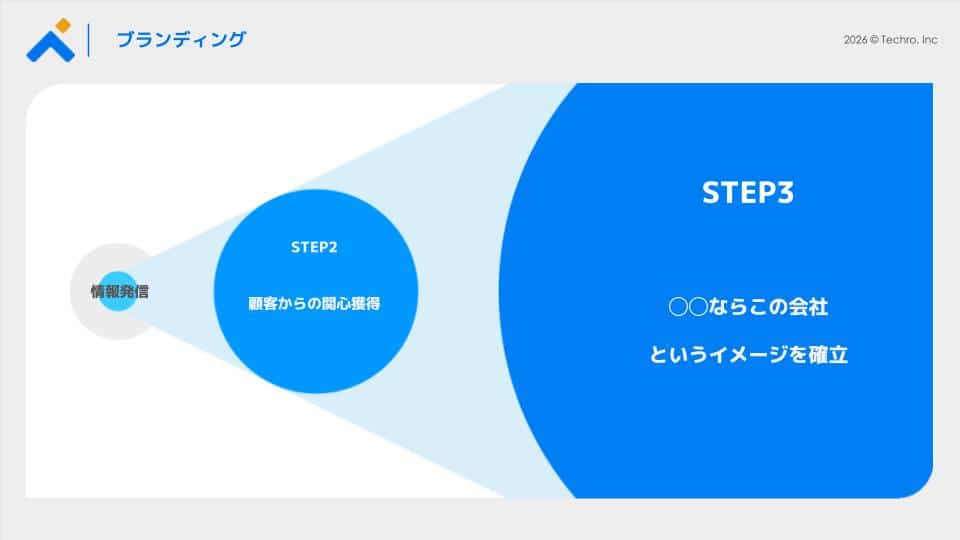 ブランディング

2026 © Techro, Inc

情報発信

STEP2

顧客からの関心獲得

STEP3

○○ならこの会社

というイメージを確立